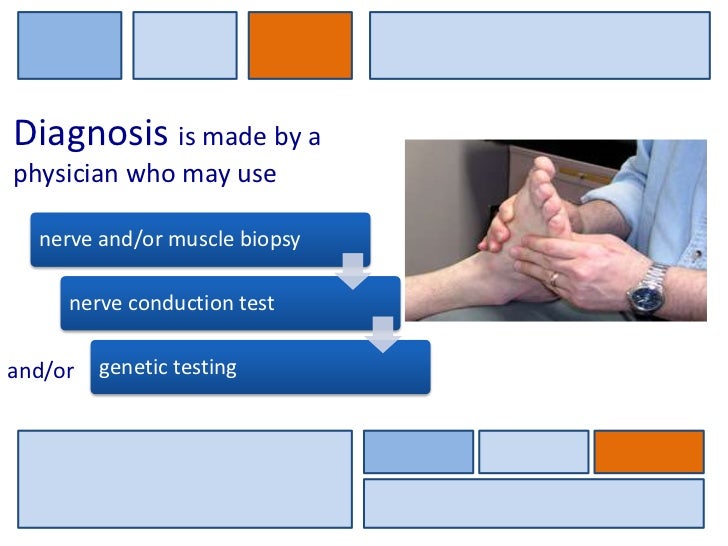 Diagnosis is made by a physician who may use

nerve and/or muscle biopsy

nerve conduction test

and/or

genetic testing